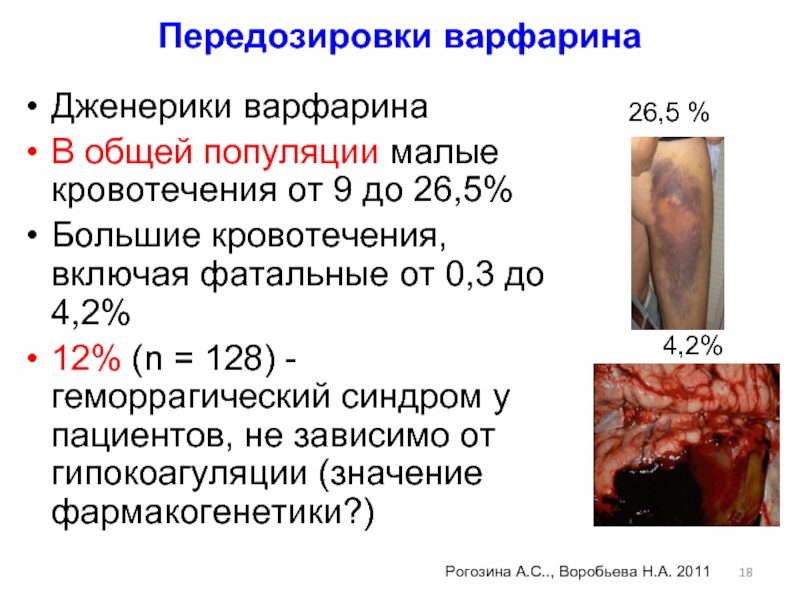 Передозировки варфарина

• Дженерики варфарина
• В общей популяции малые кровотечения от 9 до 26,5%
• Большие кровотечения, включая фатальные от 0,3 до 4,2%
• 12% (n = 128) - геморрагический синдром у пациентов, не зависимо от гипокоагуляции (значение фармакогенетики?)

26,5 %

4,2%

Рогозина А.С.., Воробьева Н.А. 2011

18